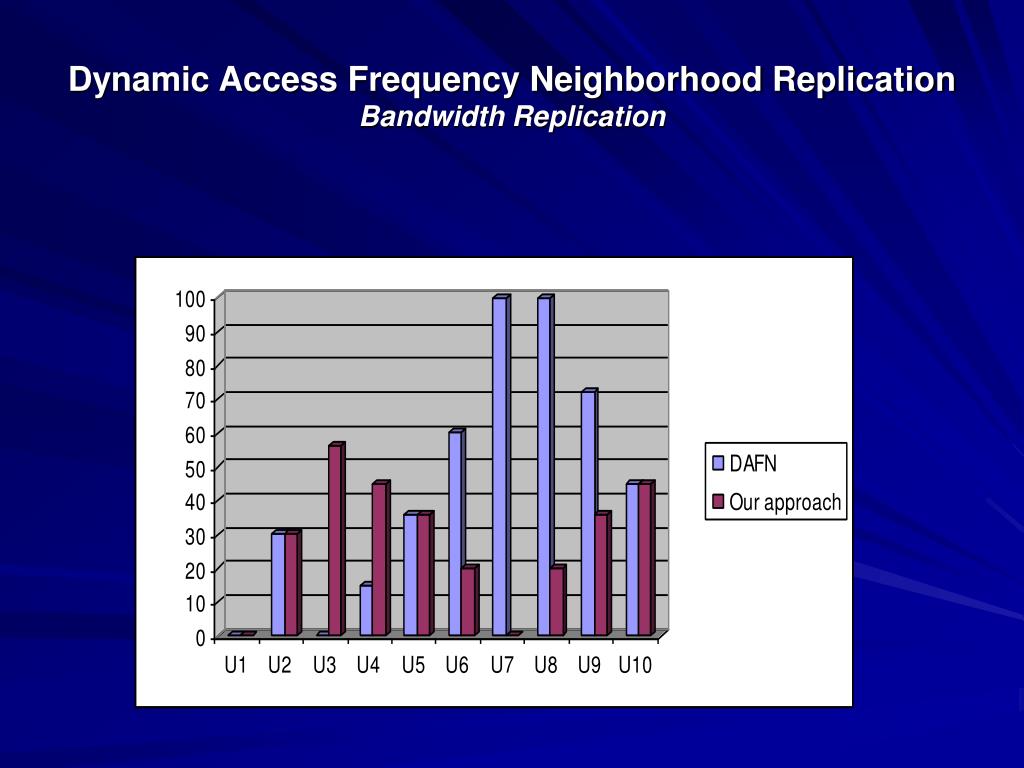 Dynamic Access Frequency Neighborhood Replication
Bandwidth Replication

100
90
80
70
60
50
40
30
20
10
0

U1 U2 U3 U4 U5 U6 U7 U8 U9 U10

DAFN
Our approach